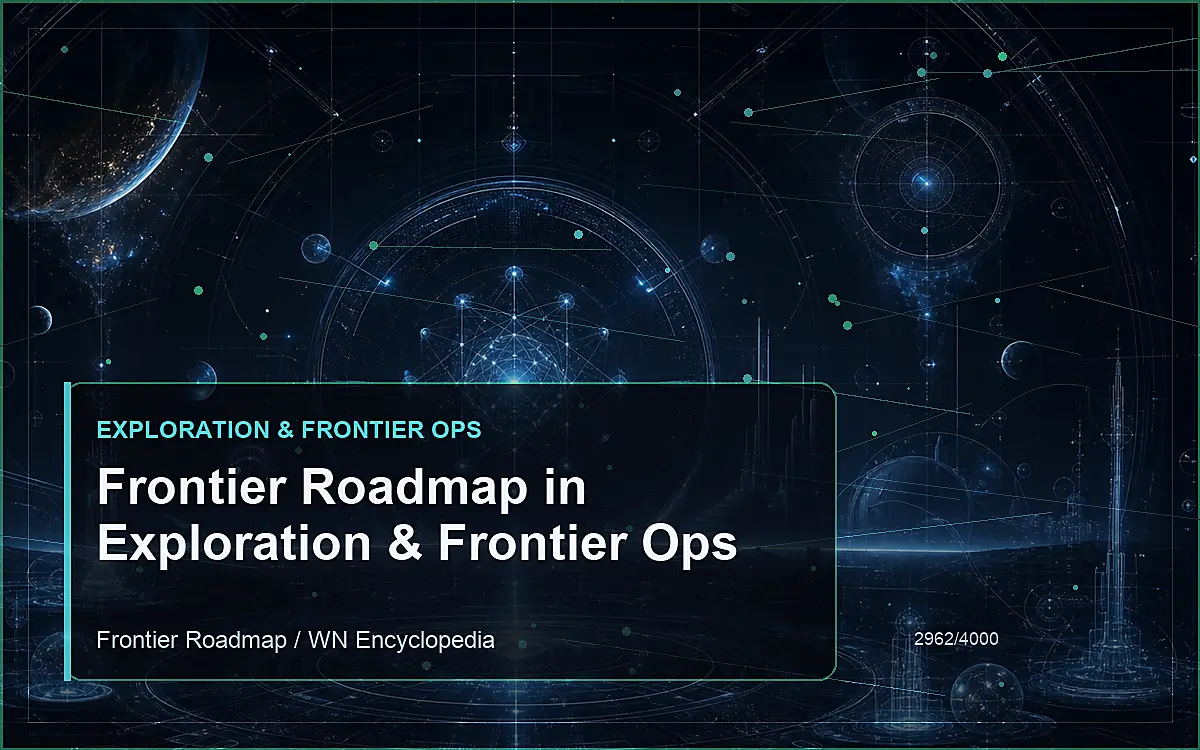 EXPLORATION & FRONTIER OPS

Frontier Roadmap in Exploration & Frontier Ops

Frontier Roadmap / WN Encyclopedia

2962/4000